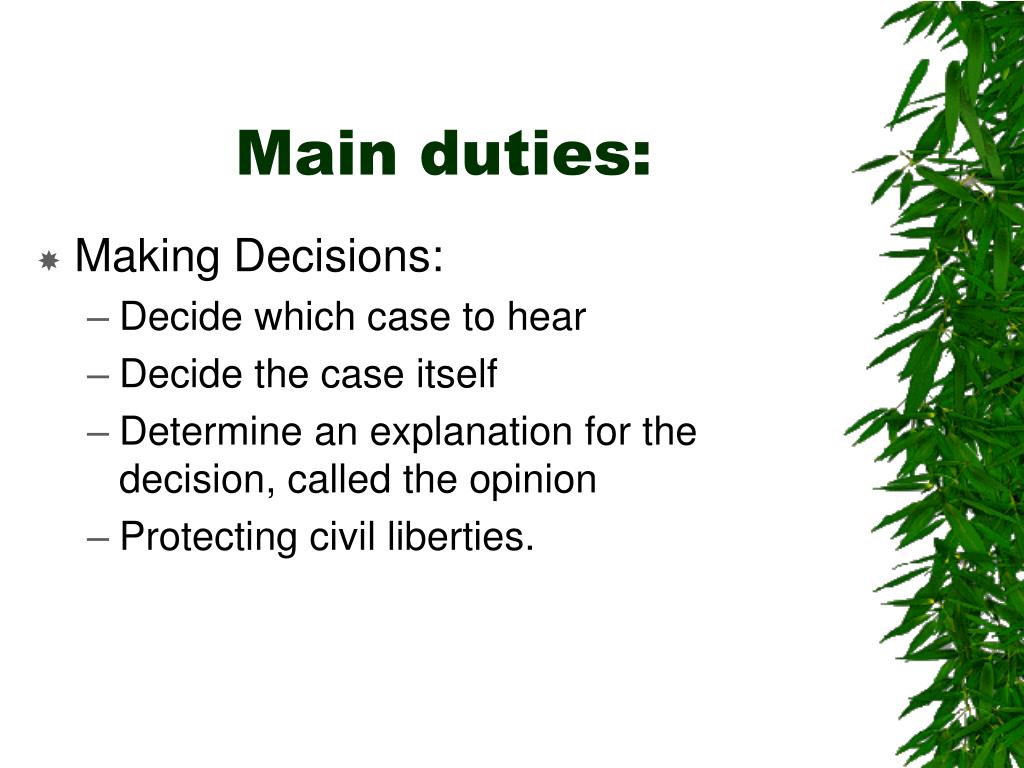 Main duties:

Making Decisions:
– Decide which case to hear
– Decide the case itself
– Determine an explanation for the decision, called the opinion
– Protecting civil liberties.